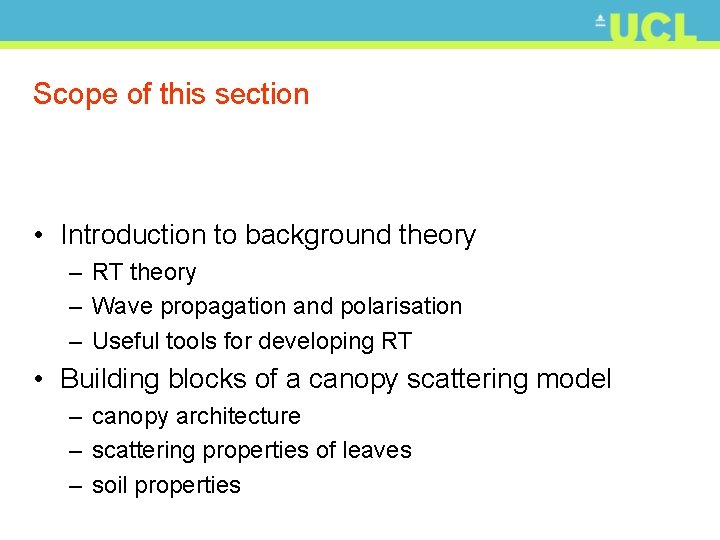 UCL

Scope of this section

• Introduction to background theory
– RT theory
– Wave propagation and polarisation
– Useful tools for developing RT
• Building blocks of a canopy scattering model
– canopy architecture
– scattering properties of leaves
– soil properties